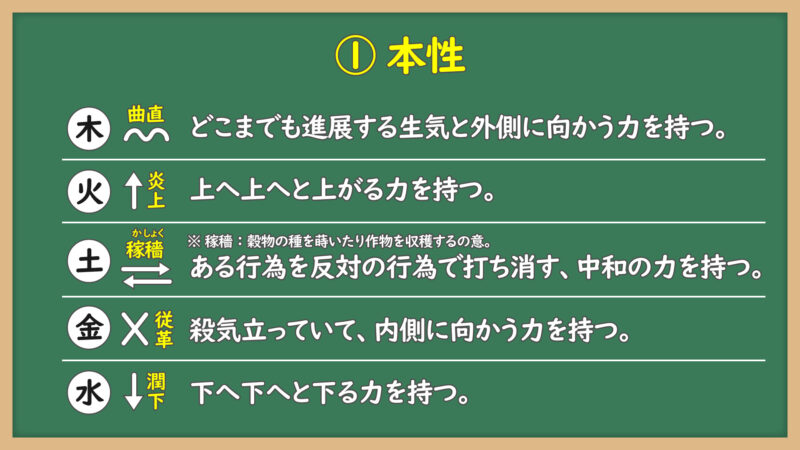 ① 本性

木 曲直 どこまでも進展する生気と外側に向かう力を持つ。

火 炎上 上へ上へと上がる力を持つ。

土 かしょく 稼穡 ※ 稼穡：穀物の種を蒔いたり作物を収穫するの意。
ある行為を反対の行為で打ち消す、中和の力を持つ。

金 従革 殺気立っていて、内側に向かう力を持つ。

水 潤下 下へ下へと下る力を持つ。